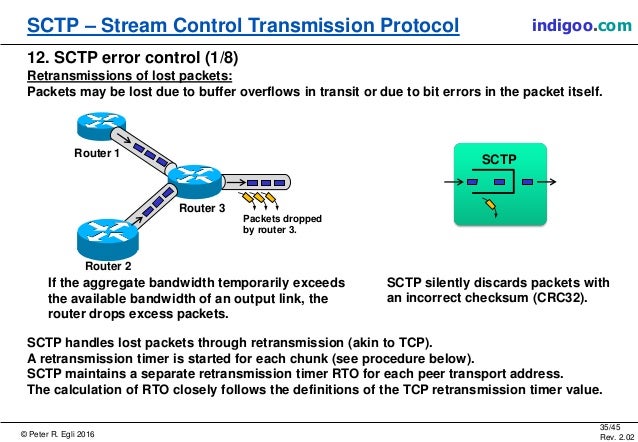 SCTP – Stream Control Transmission Protocol

indigoo.com

12. SCTP error control (1/8)

Retransmissions of lost packets:

Packets may be lost due to buffer overflows in transit or due to bit errors in the packet itself.

Router 1

Router 3

Packets dropped by router 3.

Router 2

SCTP

If the aggregate bandwidth temporarily exceeds the available bandwidth of an output link, the router drops excess packets.

SCTP silently discards packets with an incorrect checksum (CRC32).

SCTP handles lost packets through retransmission (akin to TCP).
A retransmission timer is started for each chunk (see procedure below).
SCTP maintains a separate retransmission timer RTO for each peer transport address.
The calculation of RTO closely follows the definitions of the TCP retransmission timer value.

© Peter R. Egli 2016

35/45
Rev. 2.02